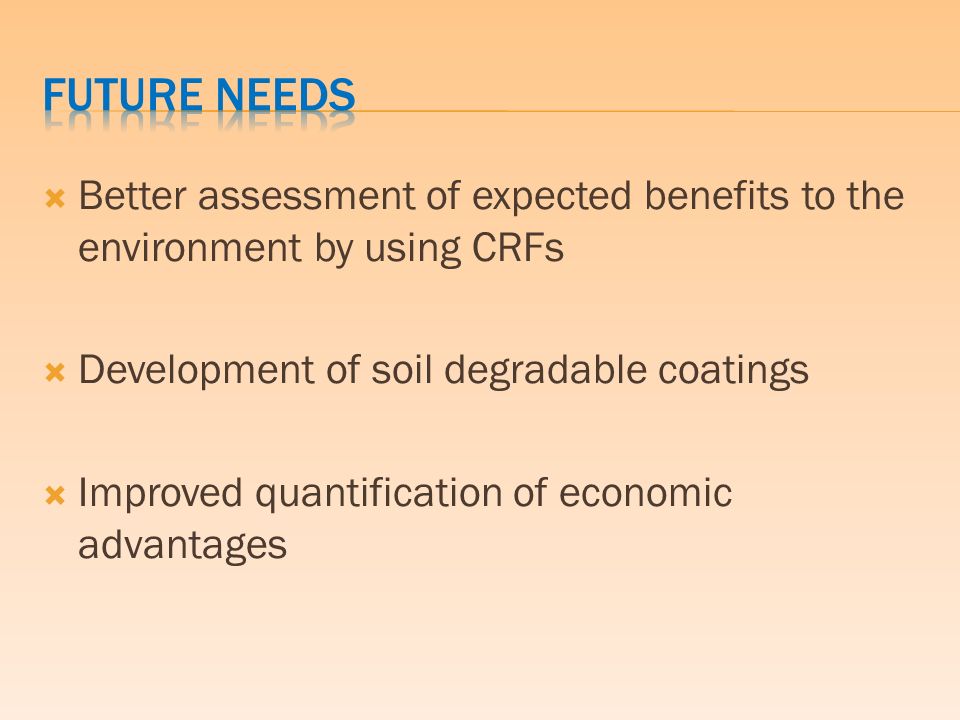 FUTURE NEEDS

Better assessment of expected benefits to the environment by using CRFs

Development of soil degradable coatings

Improved quantification of economic advantages